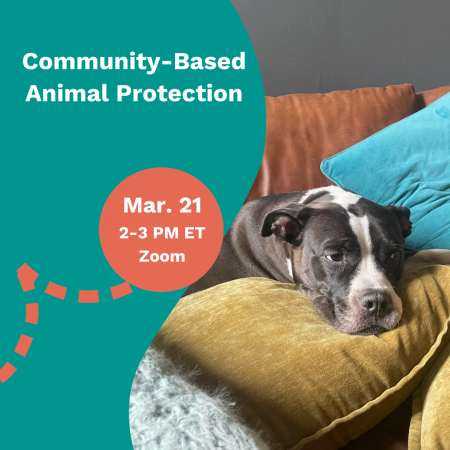 Community-Based Animal Protection

Mar. 21
2-3 PM ET
Zoom